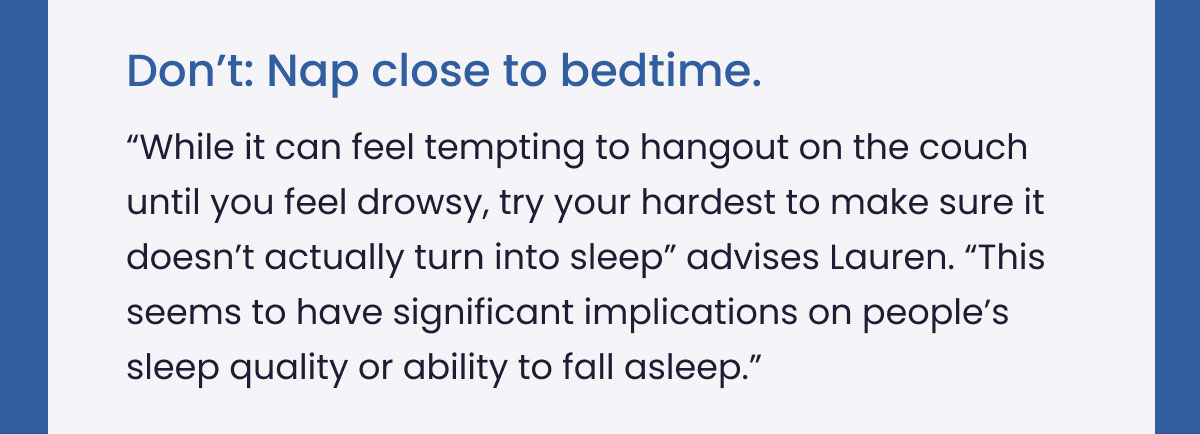 Don’t: Nap close to bedtime.

“While it can feel tempting to hangout on the couch until you feel drowsy, try your hardest to make sure it doesn’t actually turn into sleep” advises Lauren. “This seems to have significant implications on people’s sleep quality or ability to fall asleep.”